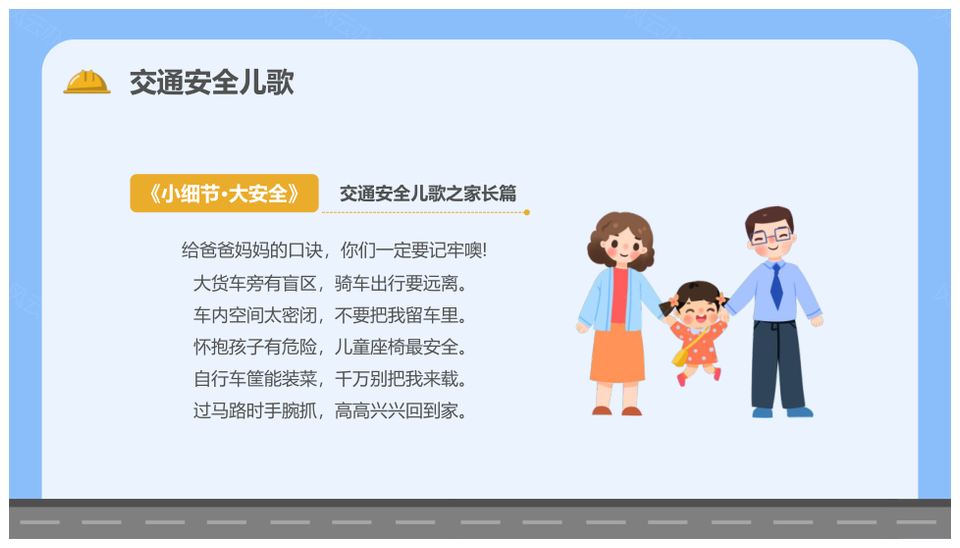 交通安全儿歌

《小细节·大安全》

交通安全儿歌之家长篇

给爸爸妈妈的口诀，你们一定要记牢噢!
大货车旁有盲区，骑车出行要远离。
车内空间太密闭，不要把我留车里。
怀抱孩子有危险，儿童座椅最安全。
自行车筐能装菜，千万别把我来载。
过马路时手腕抓，高高兴兴回到家。